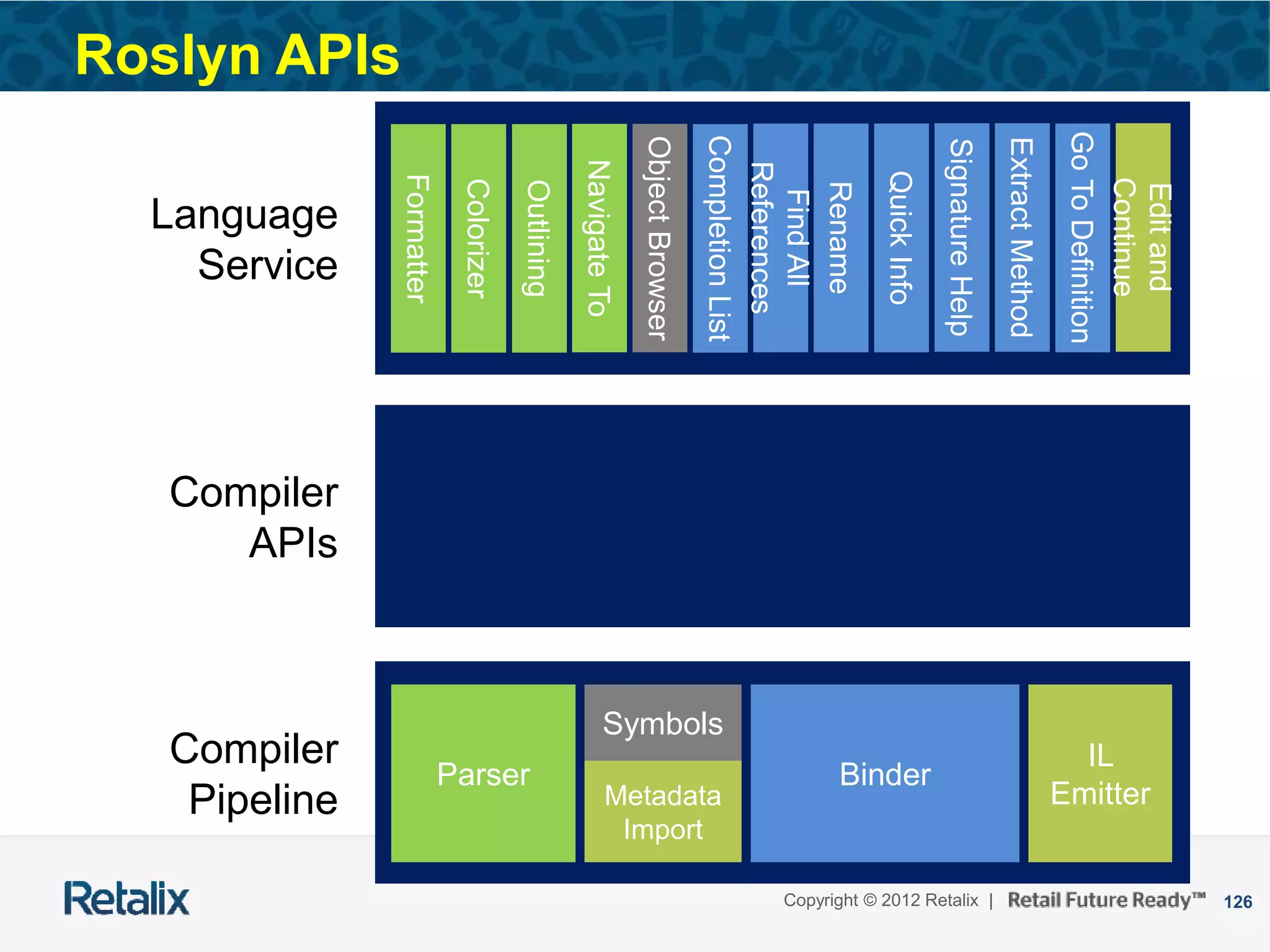 Roslyn APIs

Language Service

Formatter

Colorizer

Outlining

Navigate To

Object Browser

Completion List

Find All References

Rename

Quick Info

Signature Help

Extract Method

Go To Definition

Edit and Continue

Compiler APIs

Compiler Pipeline

Parser

Symbols

Metadata Import

Binder

IL Emitter

Retalix

Copyright © 2012 Retalix | Retail Future Ready™ 126